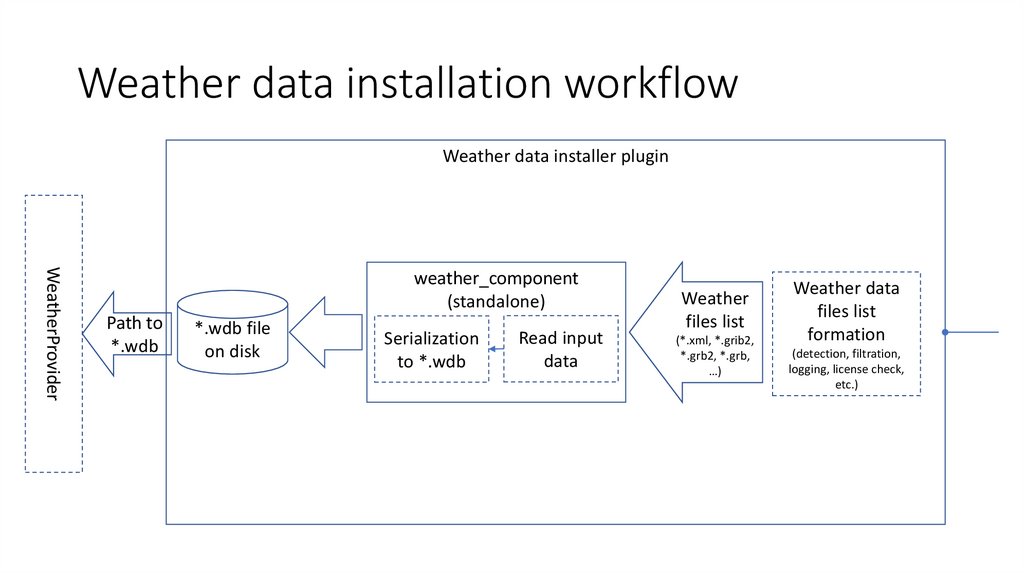 Weather data installation workflow

Weather data installer plugin

WeatherProvider

Path to *.wdb

*.wdb file on disk

weather_component (standalone)

Serialization to *.wdb

Read input data

Weather files list (*.xml, *.grib2, *.grb2, *.grb, …)

Weather data files list formation (detection, filtration, logging, license check, etc.)